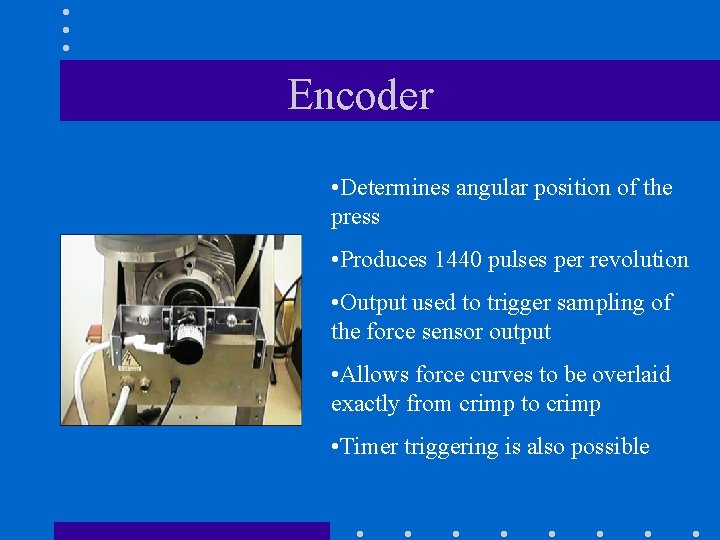 Encoder

•Determines angular position of the press

•Produces 1440 pulses per revolution

•Output used to trigger sampling of the force sensor output

•Allows force curves to be overlaid exactly from crimp to crimp

•Timer triggering is also possible